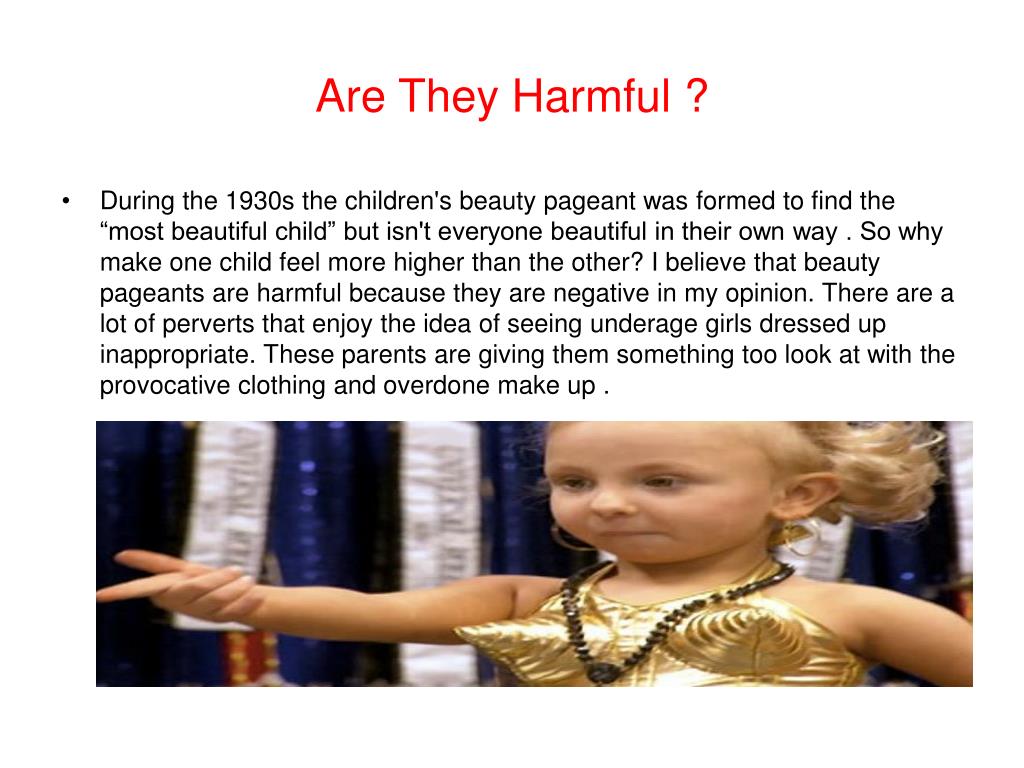 Are They Harmful ?

• During the 1930s the children's beauty pageant was formed to find the “most beautiful child” but isn't everyone beautiful in their own way . So why make one child feel more higher than the other? I believe that beauty pageants are harmful because they are negative in my opinion. There are a lot of perverts that enjoy the idea of seeing underage girls dressed up inappropriate. These parents are giving them something too look at with the provocative clothing and overdone make up .